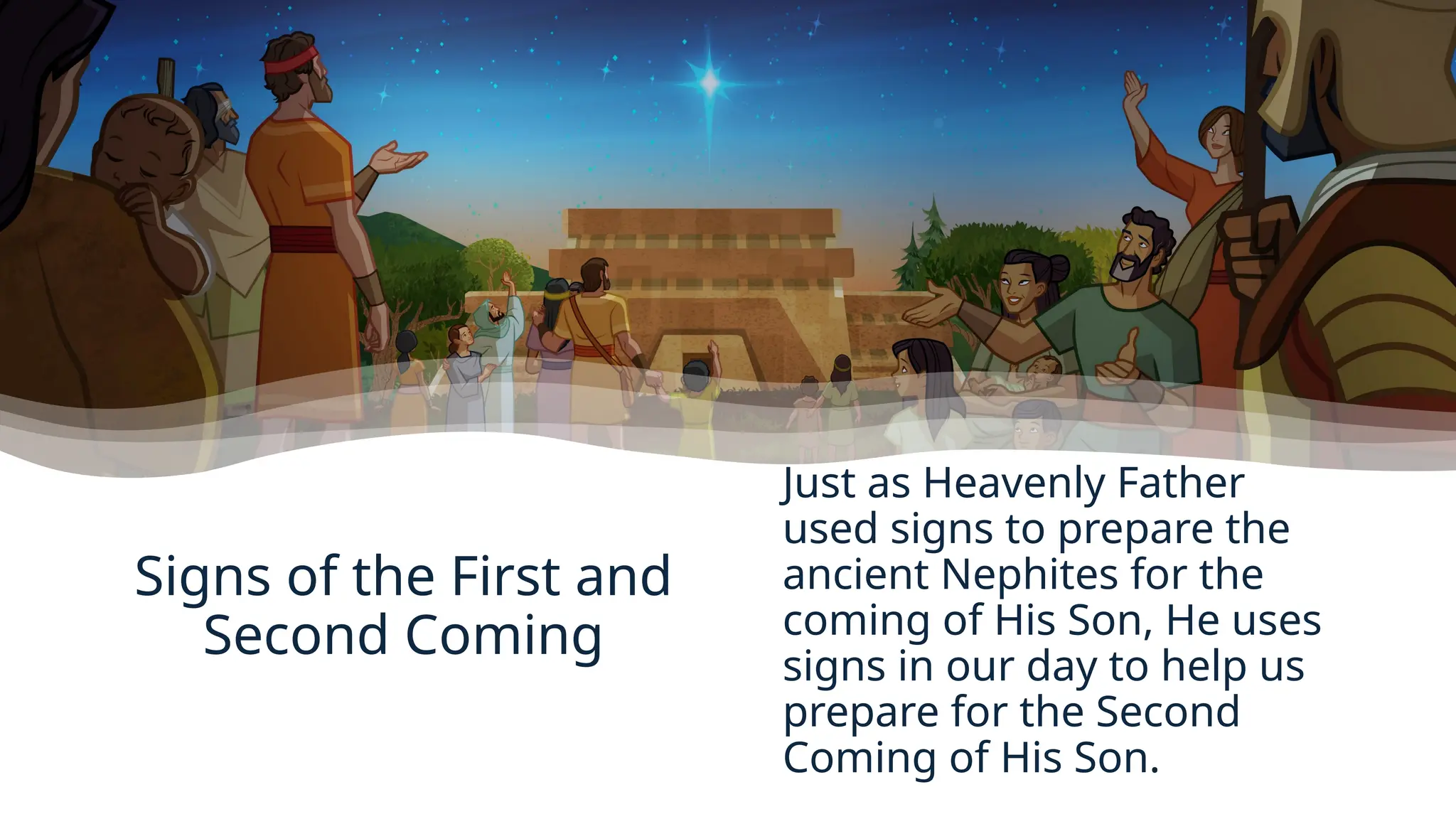 Signs of the First and Second Coming

Just as Heavenly Father used signs to prepare the ancient Nephites for the coming of His Son, He uses signs in our day to help us prepare for the Second Coming of His Son.